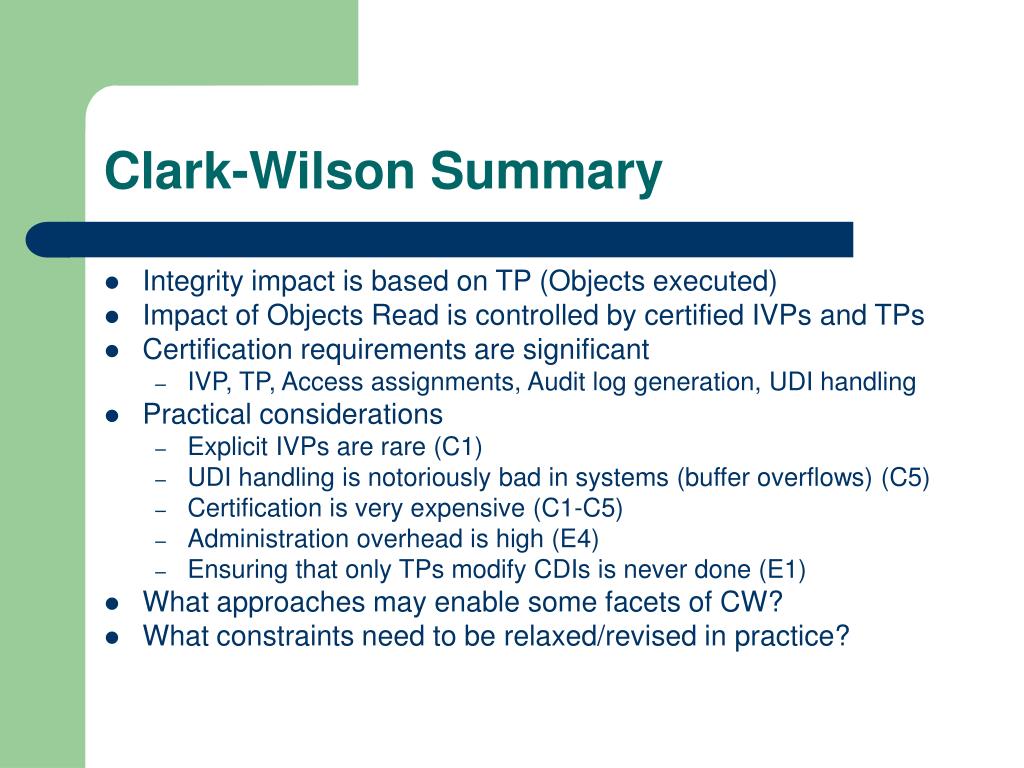 Clark-Wilson Summary

- Integrity impact is based on TP (Objects executed)
- Impact of Objects Read is controlled by certified IVPs and TPs
- Certification requirements are significant
  – IVP, TP, Access assignments, Audit log generation, UDI handling
- Practical considerations
  – Explicit IVPs are rare (C1)
  – UDI handling is notoriously bad in systems (buffer overflows) (C5)
  – Certification is very expensive (C1-C5)
  – Administration overhead is high (E4)
  – Ensuring that only TPs modify CDIs is never done (E1)
- What approaches may enable some facets of CW?
- What constraints need to be relaxed/revised in practice?